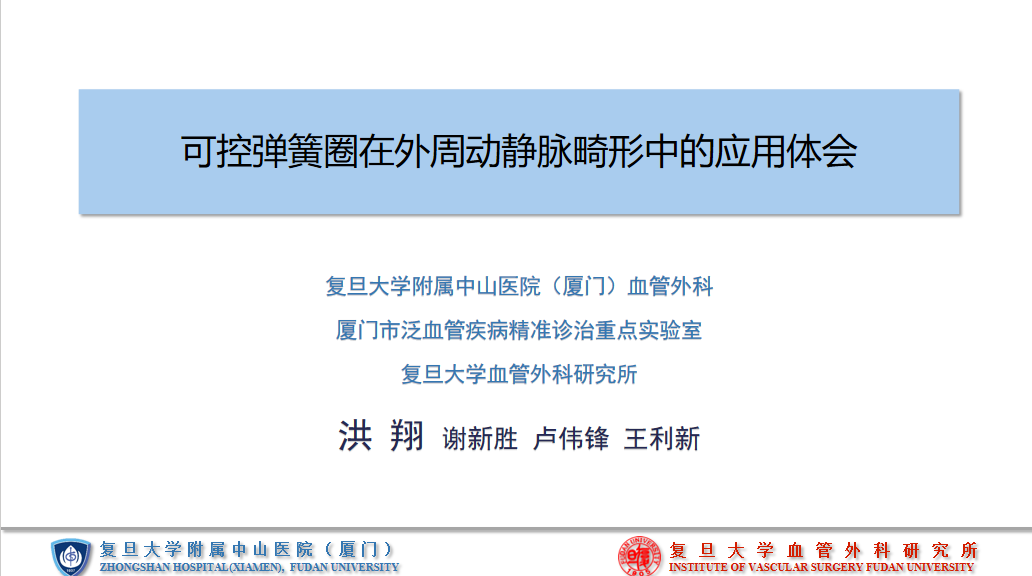 可控弹簧圈在外周动静脉畸形中的应用体会

复旦大学附属中山医院（厦门）血管外科
厦门市泛血管疾病精准诊治重点实验室
复旦大学血管外科研究所

洪 翔 谢新胜 卢伟锋 王利新

复旦大学附属中山医院（厦门）
ZHONGSHAN HOSPITAL(XIAMEN), FUDAN UNIVERSITY

复旦大学血管外科研究所
INSTITUTE OF VASCULAR SURGERY FUDAN UNIVERSITY